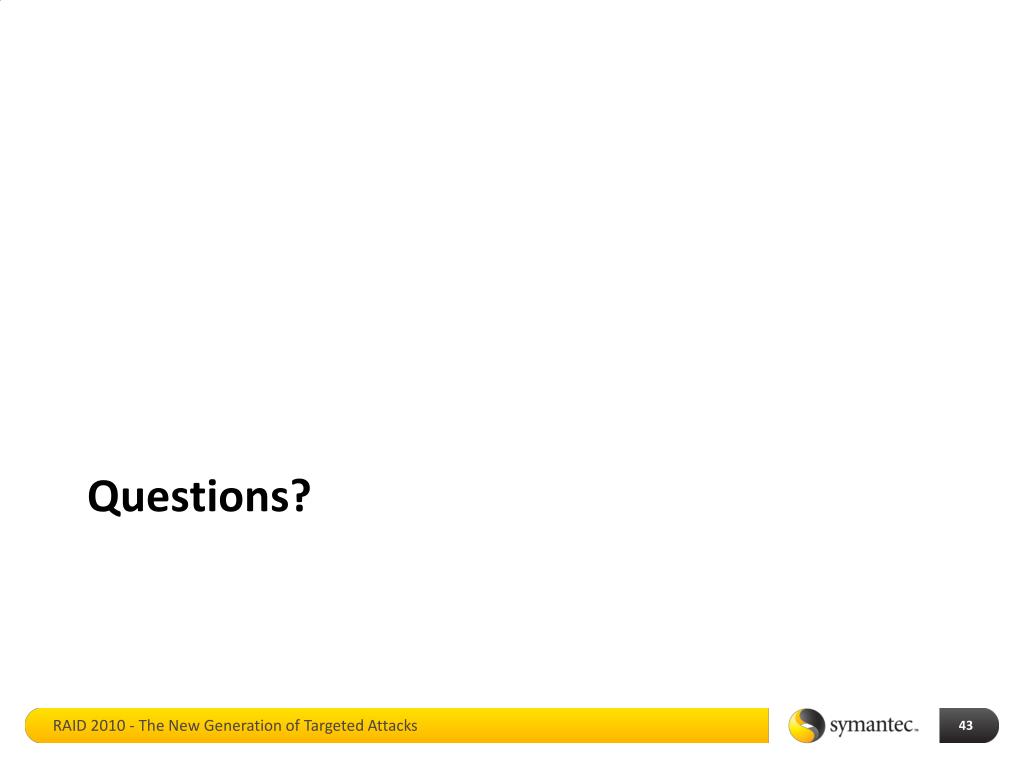 Questions?

RAID 2010 - The New Generation of Targeted Attacks

symantec.

43